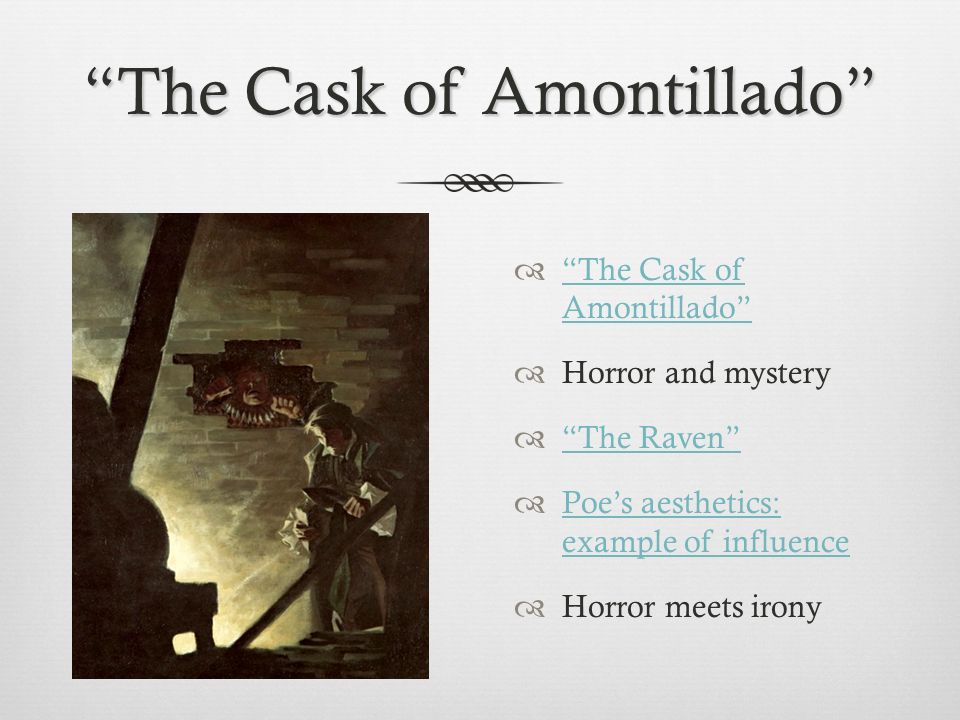 “The Cask of Amontillado”

“The Cask of Amontillado”

Horror and mystery

“The Raven”

Poe’s aesthetics: example of influence

Horror meets irony